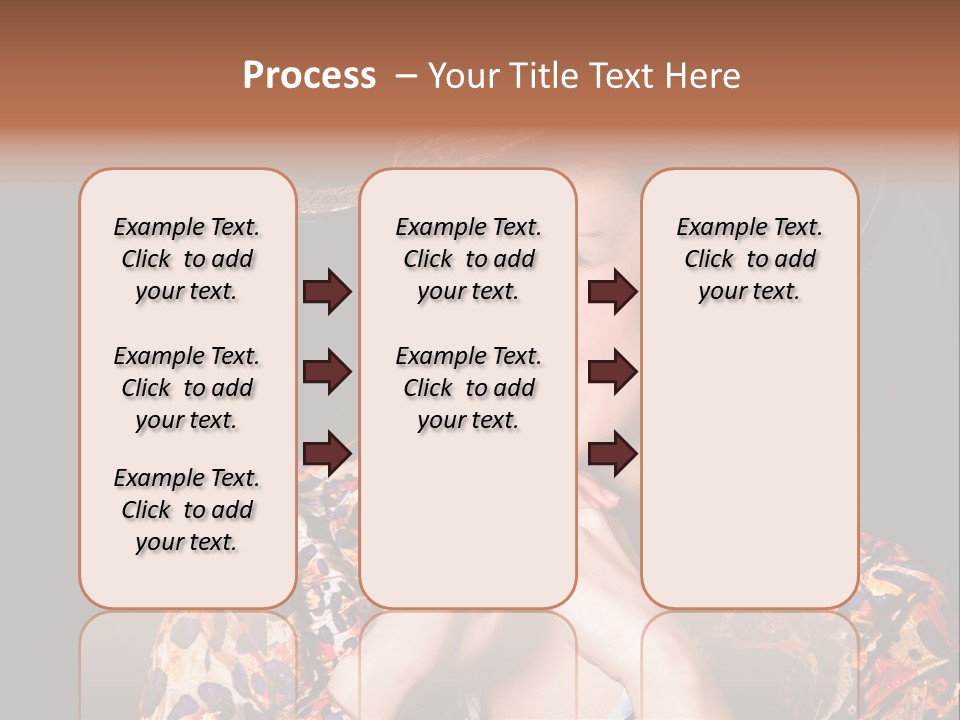 Process – Your Title Text Here

Example Text. Click to add your text.

Example Text. Click to add your text.

Example Text. Click to add your text.

Example Text. Click to add your text.

Example Text. Click to add your text.

Example Text. Click to add your text.